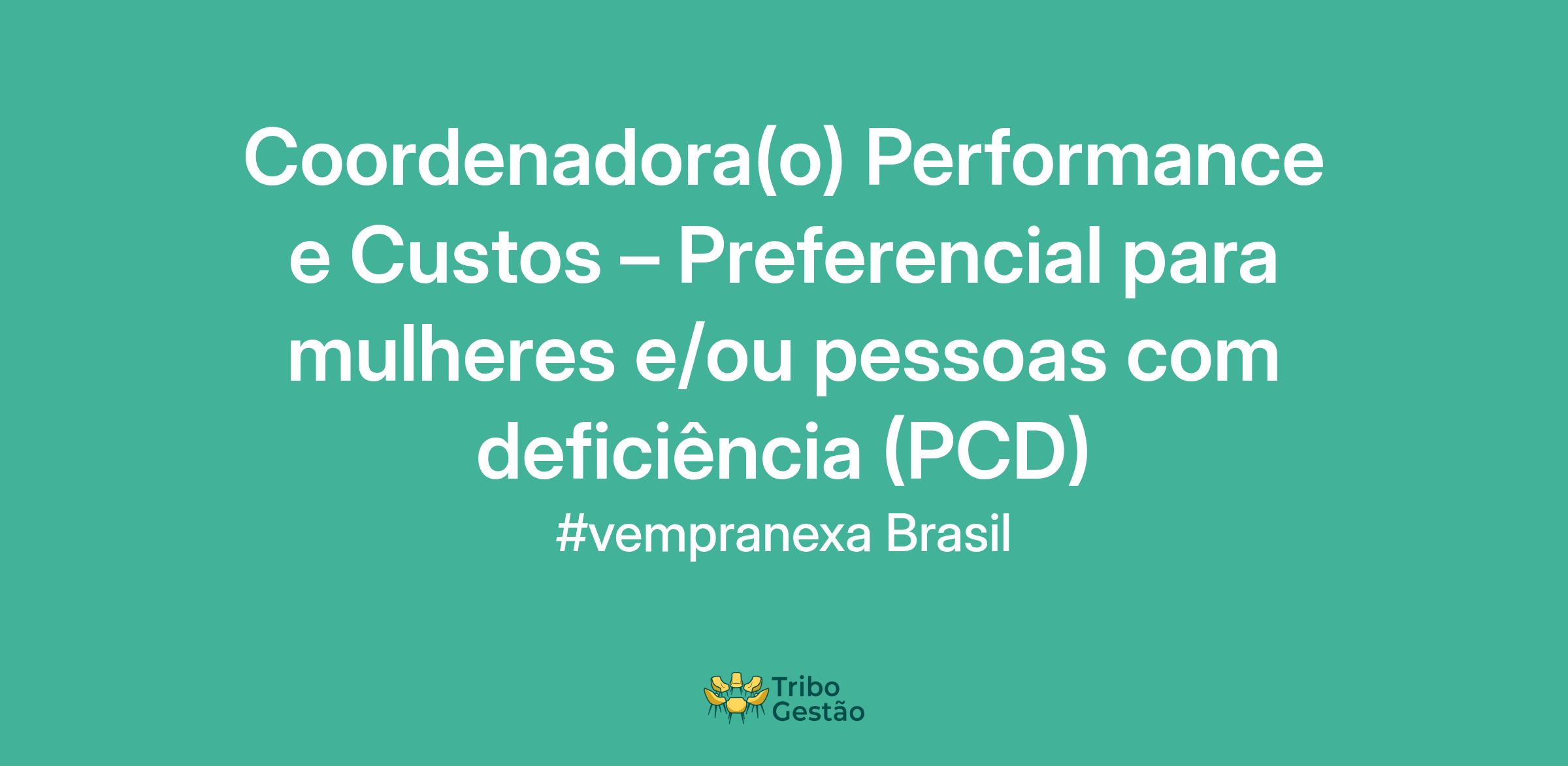 Coordenadora(o) Performance e Custos – Preferencial para mulheres e/ou pessoas com deficiência (PCD)

#vempranexa Brasil

Tribo Gestão